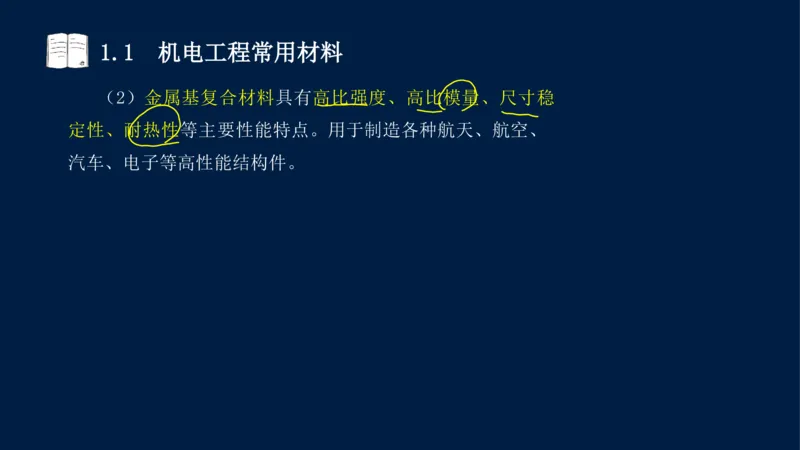 1.1 机电工程常用材料

（2）金属基复合材料具有高比强度、高比模量、尺寸稳定性、耐热性等主要性能特点。用于制造各种航天、航空、汽车、电子等高性能结构件。